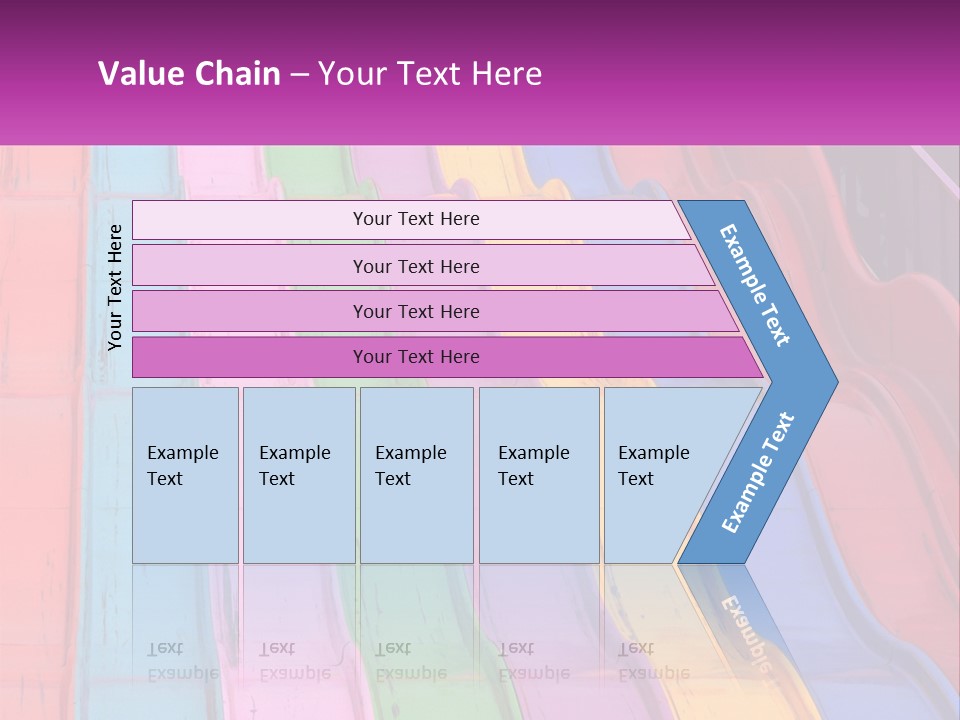 Value Chain – Your Text Here

Your Text Here

Your Text Here

Your Text Here

Your Text Here

Your Text Here

Example Text

Example Text

Example Text

Example Text

Example Text

Example Text

Example Text